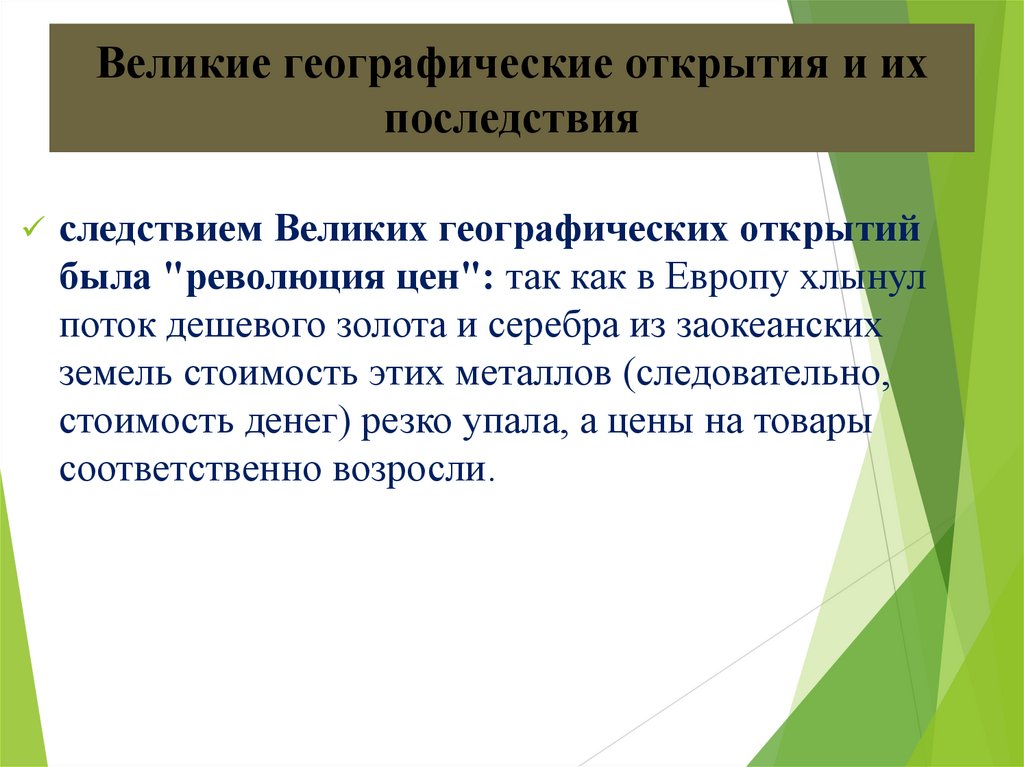 Великие географические открытия и их последствия

✓ следствием Великих географических открытий была "революция цен": так как в Европу хлынул поток дешевого золота и серебра из заокеанских земель стоимость этих металлов (следовательно, стоимость денег) резко упала, а цены на товары соответственно возросли.